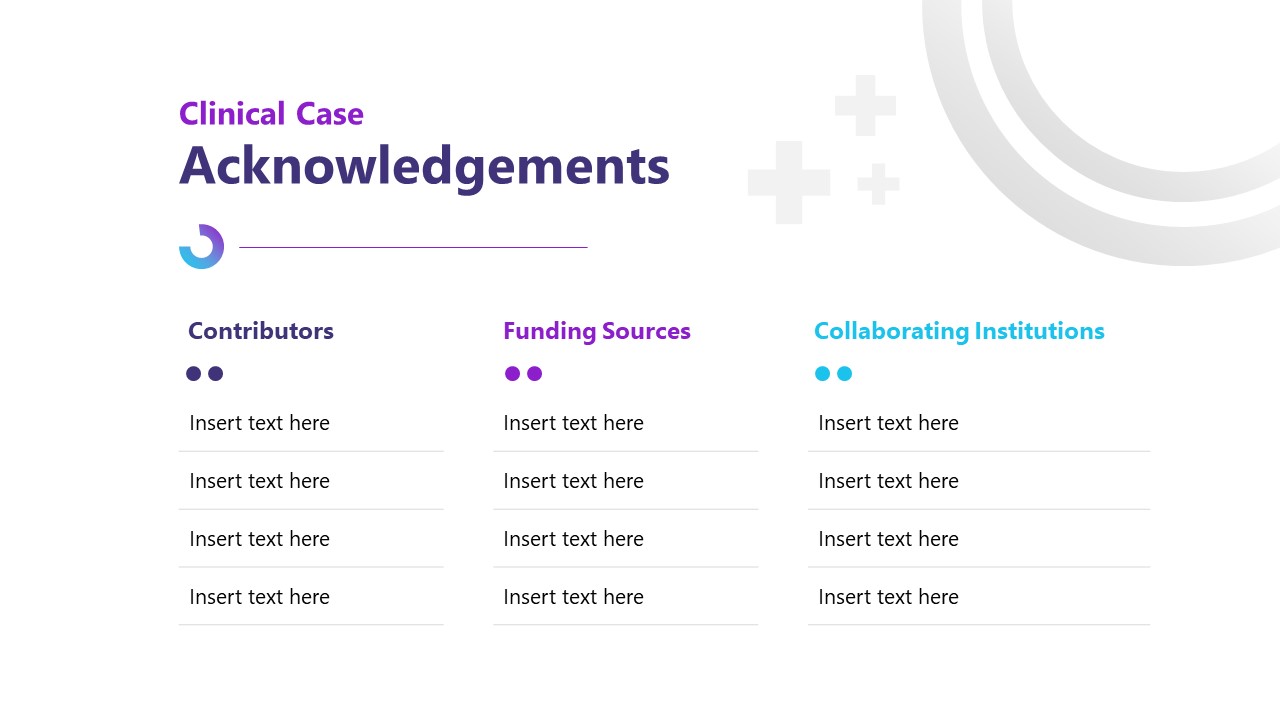 Clinical Case
Acknowledgements

Contributors

Insert text here

Insert text here

Insert text here

Insert text here

Funding Sources

Insert text here

Insert text here

Insert text here

Insert text here

Collaborating Institutions

Insert text here

Insert text here

Insert text here

Insert text here